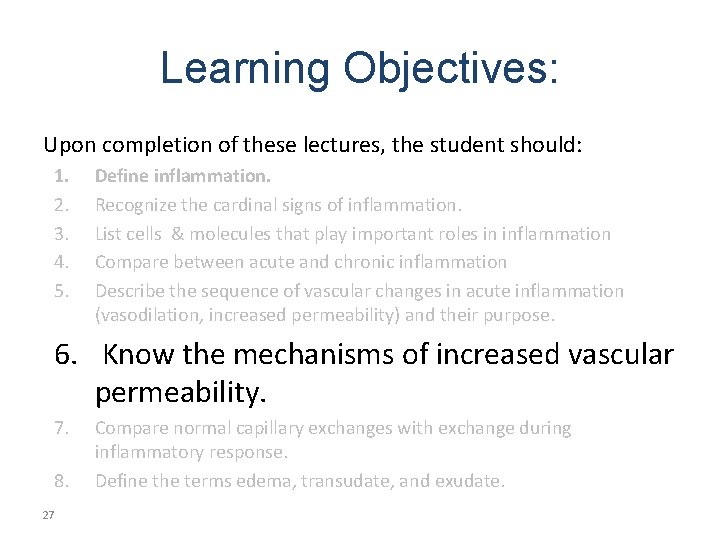 Learning Objectives:

Upon completion of these lectures, the student should:

1. Define inflammation.
2. Recognize the cardinal signs of inflammation.
3. List cells & molecules that play important roles in inflammation
4. Compare between acute and chronic inflammation
5. Describe the sequence of vascular changes in acute inflammation (vasodilation, increased permeability) and their purpose.
6. Know the mechanisms of increased vascular permeability.
7. Compare normal capillary exchanges with exchange during inflammatory response.
8. Define the terms edema, transudate, and exudate.

27